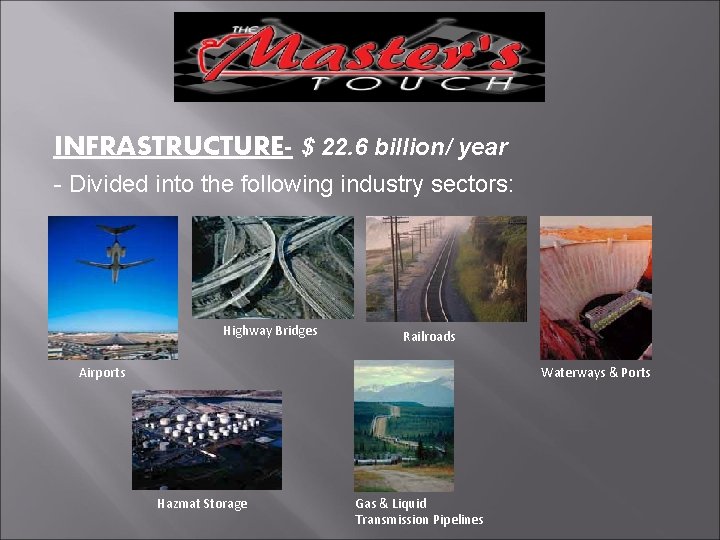 THE Master's TOUCH

INFRASTRUCTURE- $ 22.6 billion/ year

- Divided into the following industry sectors:

Airports

Highway Bridges

Railroads

Waterways & Ports

Hazmat Storage

Gas & Liquid Transmission Pipelines